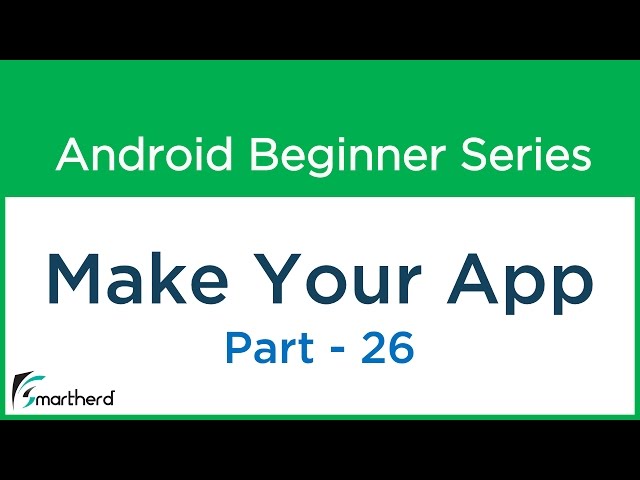 Android Beginner Series

Make Your App

Part - 26

Smartherd